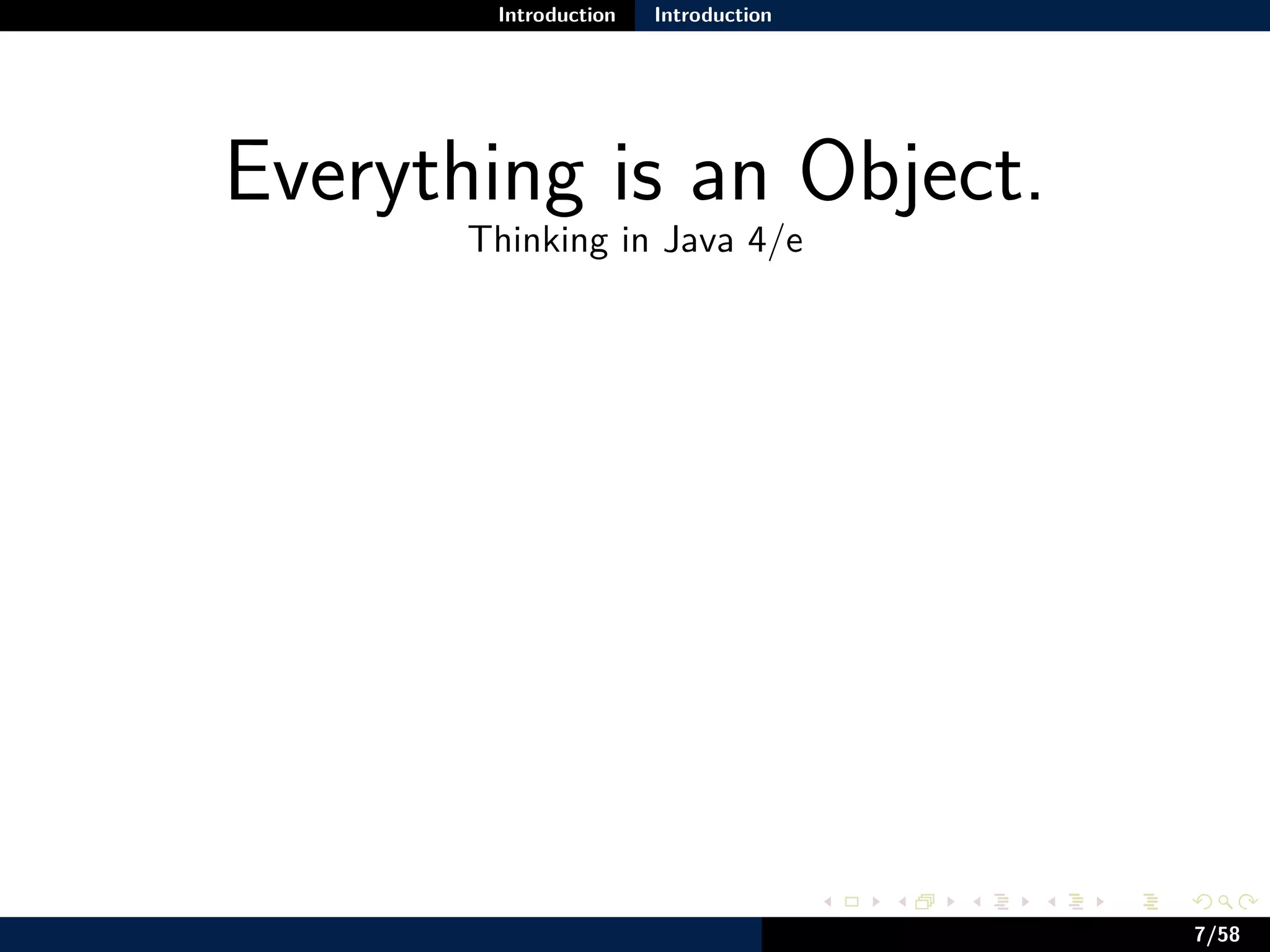 Introduction Introduction

Everything is an Object.
Thinking in Java 4/e

7/58